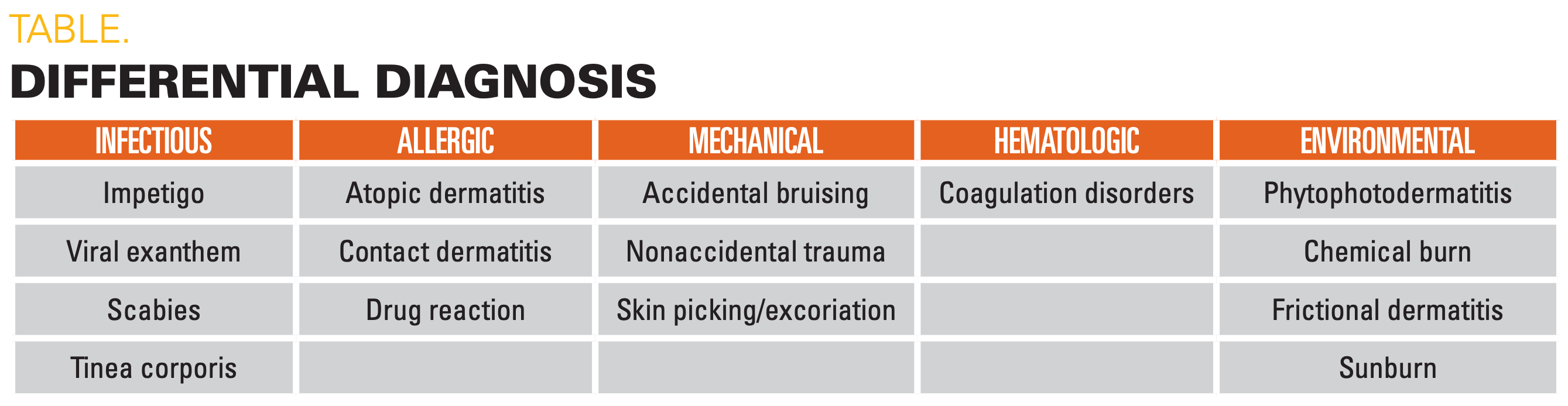 TABLE.
DIFFERENTIAL DIAGNOSIS

| INFECTIOUS | ALLERGIC | MECHANICAL | HEMATOLOGIC | ENVIRONMENTAL |
|---|---|---|---|---|
| Impetigo | Atopic dermatitis | Accidental bruising | Coagulation disorders | Phytophotodermatitis |
| Viral exanthem | Contact dermatitis | Nonaccidental trauma | | Chemical burn |
| Scabies | Drug reaction | Skin picking/excoriation | | Frictional dermatitis |
| Tinea corporis | | | | Sunburn |